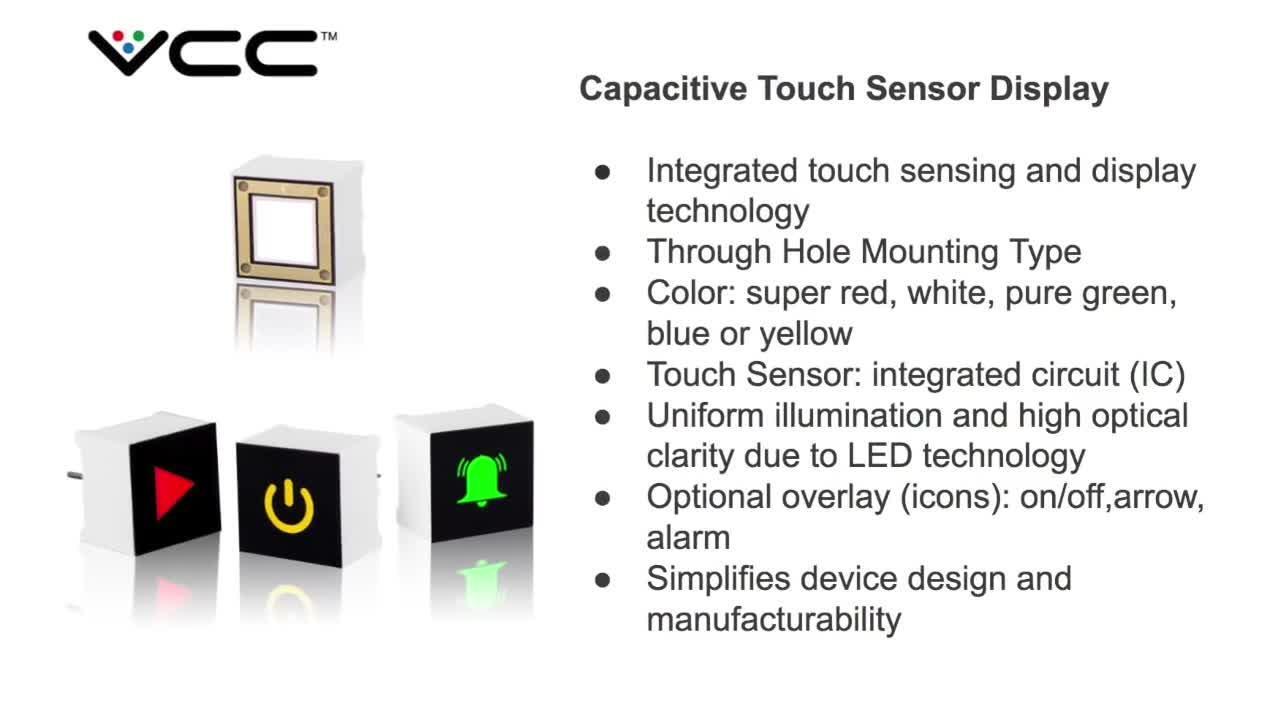 VCC™

Capacitive Touch Sensor Display

● Integrated touch sensing and display technology
● Through Hole Mounting Type
● Color: super red, white, pure green, blue or yellow
● Touch Sensor: integrated circuit (IC)
● Uniform illumination and high optical clarity due to LED technology
● Optional overlay (icons): on/off,arrow, alarm
● Simplifies device design and manufacturability